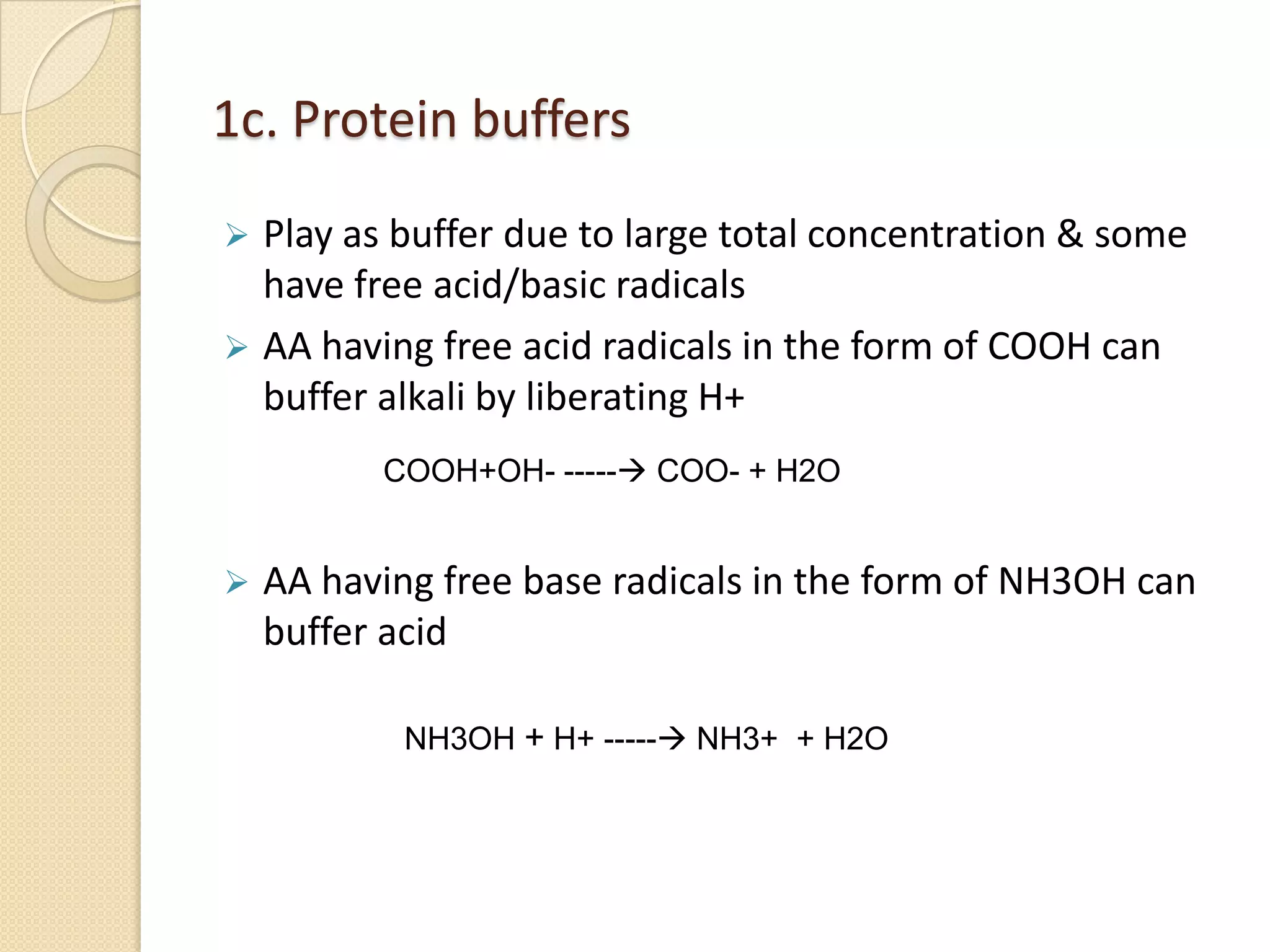 1c. Protein buffers

➢ Play as buffer due to large total concentration & some have free acid/basic radicals

➢ AA having free acid radicals in the form of COOH can buffer alkali by liberating H+

COOH+OH- -----→ COO- + H2O

➢ AA having free base radicals in the form of NH3OH can buffer acid

NH3OH + H+ -----→ NH3+ + H2O